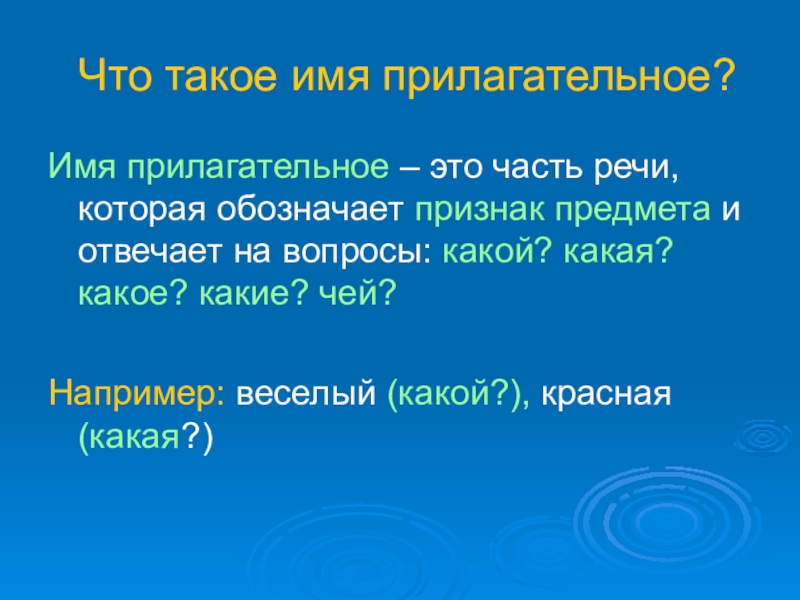 Что такое имя прилагательное?

Имя прилагательное – это часть речи, которая обозначает признак предмета и отвечает на вопросы: какой? какая? какое? какие? чей?

Например: веселый (какой?), красная (какая?)